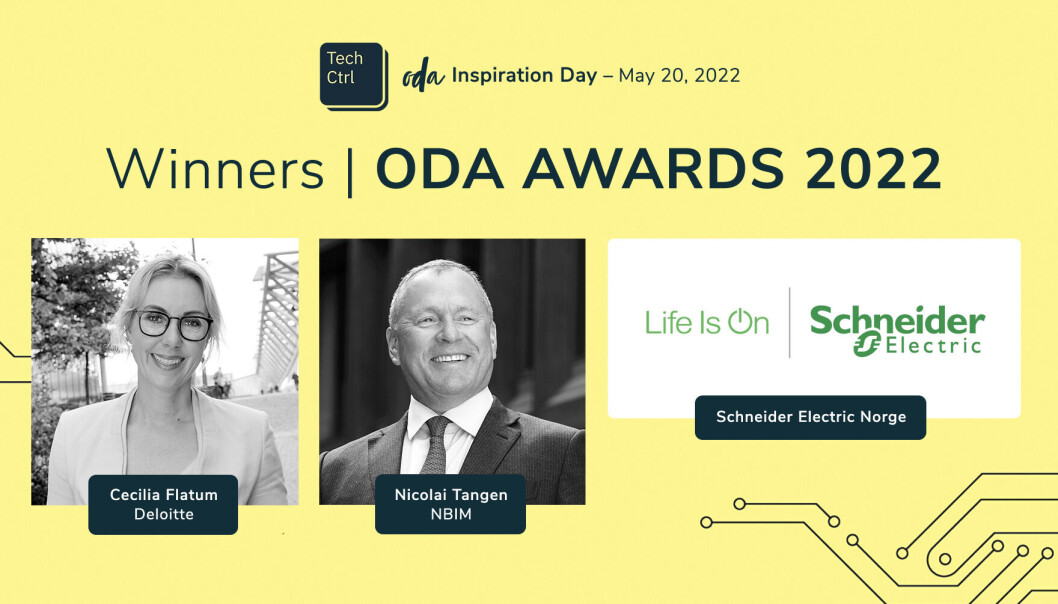 Tech Ctrl

oda Inspiration Day – May 20, 2022

Winners | ODA AWARDS 2022

Cecilia Flatum
Deloitte

Nicolai Tangen
NBIM

Life Is On | Schneider Electric

Schneider Electric Norge